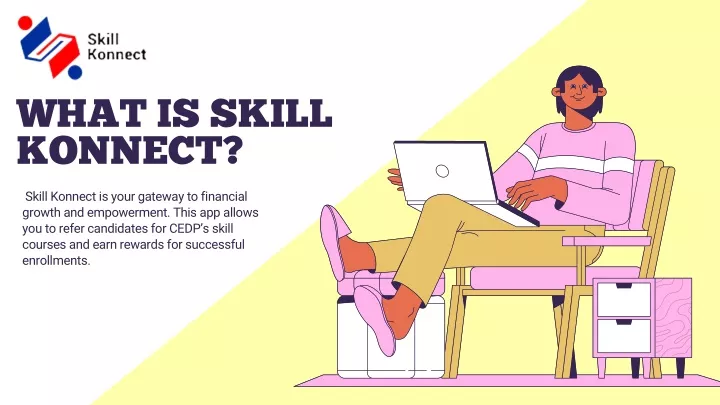 Skill Konnect

WHAT IS SKILL KONNECT?

Skill Konnect is your gateway to financial growth and empowerment. This app allows you to refer candidates for CEDP's skill courses and earn rewards for successful enrollments.